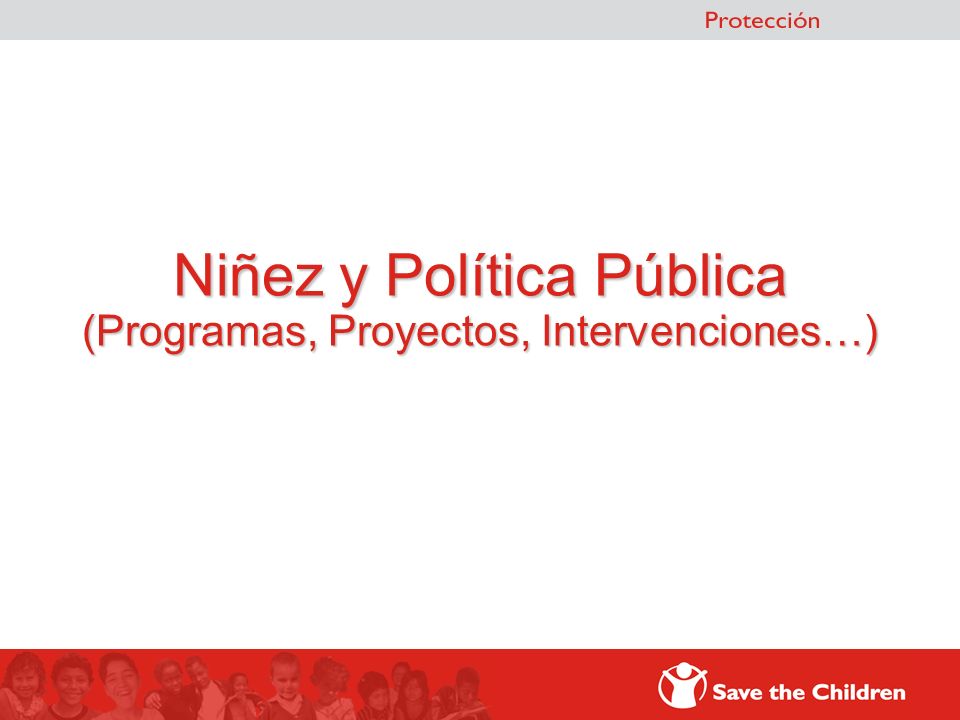 Protección

Niñez y Política Pública
(Programas, Proyectos, Intervenciones…)

Save the Children